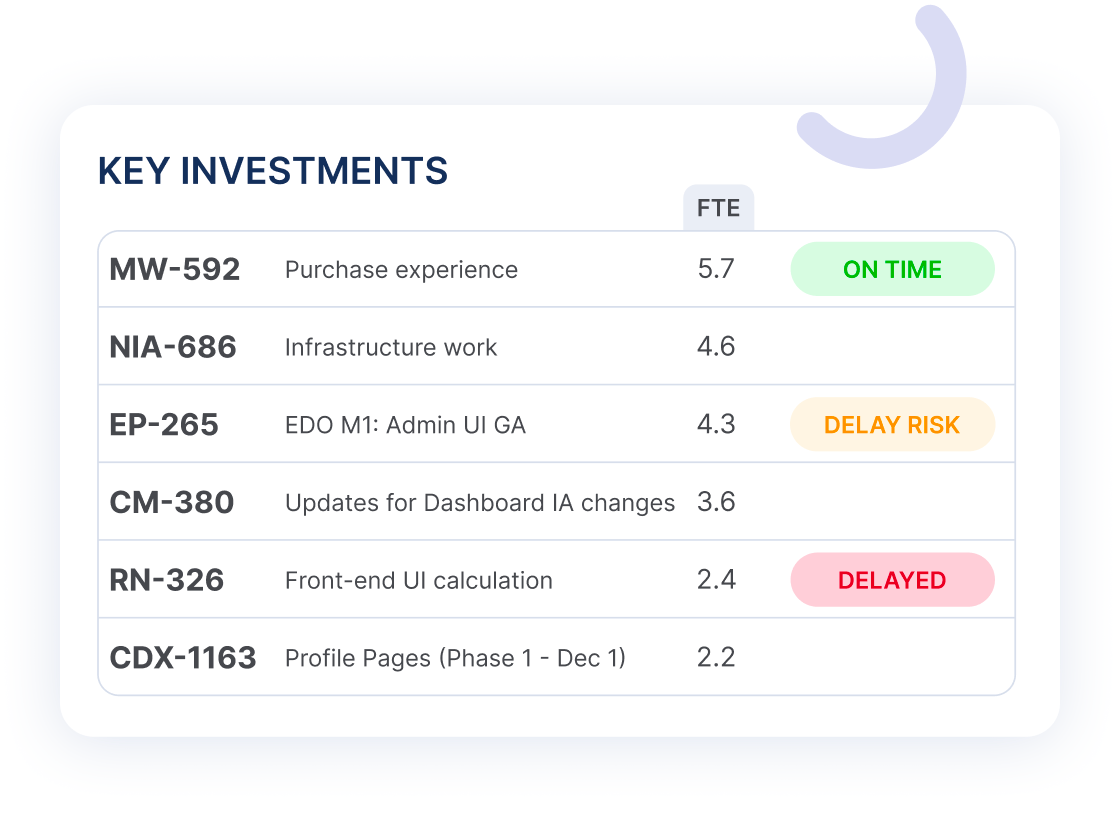 KEY INVESTMENTS

| | | FTE | |
|---|---|---|---|
| MW-592 | Purchase experience | 5.7 | ON TIME |
| NIA-686 | Infrastructure work | 4.6 | |
| EP-265 | EDO M1: Admin UI GA | 4.3 | DELAY RISK |
| CM-380 | Updates for Dashboard IA changes | 3.6 | |
| RN-326 | Front-end UI calculation | 2.4 | DELAYED |
| CDX-1163 | Profile Pages (Phase 1 - Dec 1) | 2.2 | |